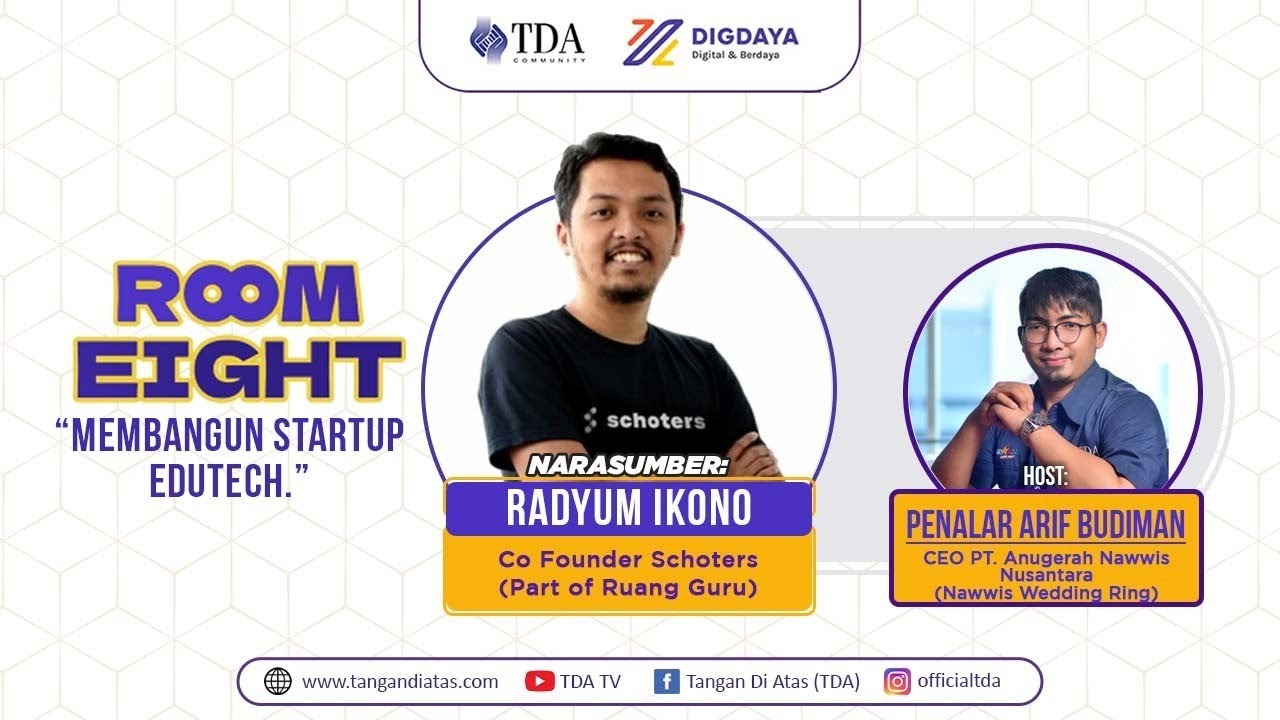 TDA COMMUNITY
DIGDAYA
Digital & Berdaya

ROOM EIGHT
"MEMBANGUN STARTUP EDUTECH."

schoters

NARASUMBER:
RADYUM IKONO
Co Founder Schoters
(Part of Ruang Guru)

HOST:
PENALAR ARIF BUDIMAN
CEO PT. Anugerah Nawwis Nusantara
(Nawwis Wedding Ring)

www.tangandiatas.com TDA TV Tangan Di Atas (TDA) officialtda